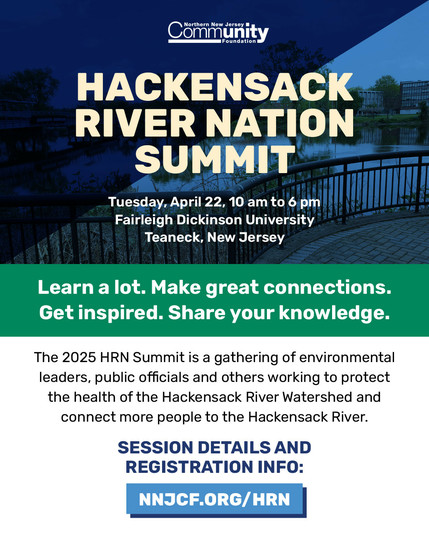 Northern New Jersey
Community
Foundation

HACKENSACK RIVER NATION SUMMIT

Tuesday, April 22, 10 am to 6 pm
Fairleigh Dickinson University
Teaneck, New Jersey

Learn a lot. Make great connections. Get inspired. Share your knowledge.

The 2025 HRN Summit is a gathering of environmental leaders, public officials and others working to protect the health of the Hackensack River Watershed and connect more people to the Hackensack River.

SESSION DETAILS AND REGISTRATION INFO:

NNJCF.ORG/HRN